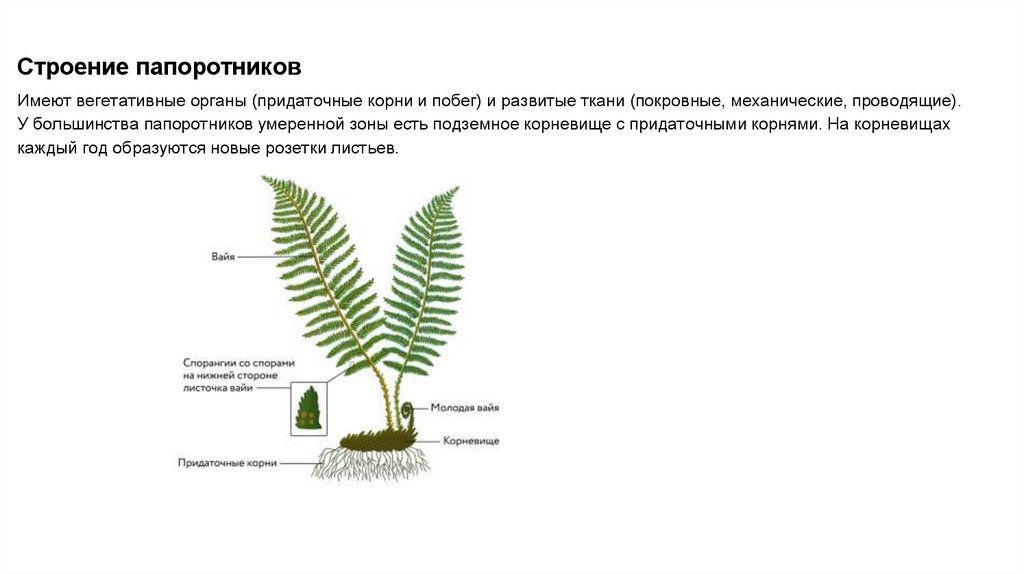 Строение папоротников

Имеют вегетативные органы (придаточные корни и побег) и развитые ткани (покровные, механические, проводящие). У большинства папоротников умеренной зоны есть подземное корневище с придаточными корнями. На корневищах каждый год образуются новые розетки листьев.

Вайя

Спорангии со спорами на нижней стороне листочка вайи

Молодая вайя

Корневище

Придаточные корни